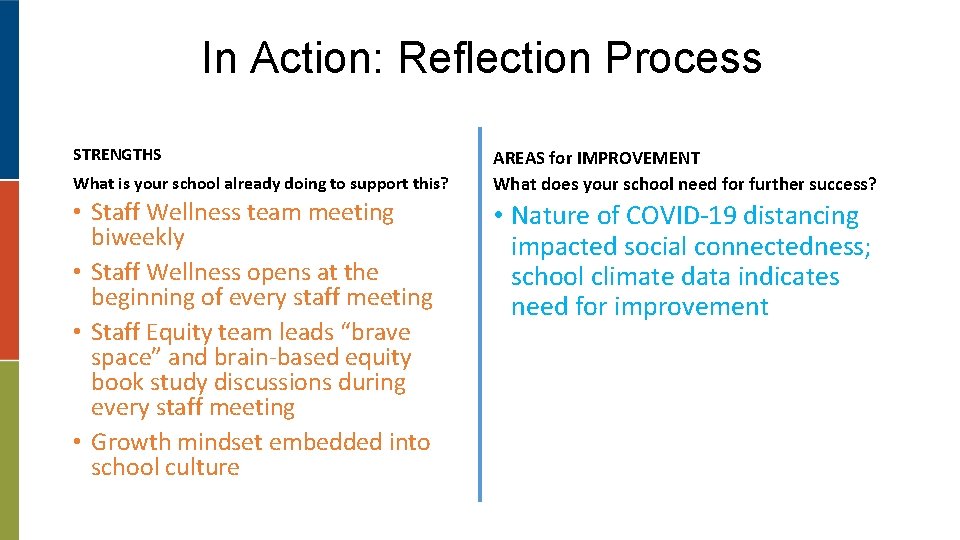 In Action: Reflection Process

STRENGTHS
What is your school already doing to support this?

• Staff Wellness team meeting biweekly
• Staff Wellness opens at the beginning of every staff meeting
• Staff Equity team leads “brave space” and brain-based equity book study discussions during every staff meeting
• Growth mindset embedded into school culture

AREAS for IMPROVEMENT
What does your school need for further success?

• Nature of COVID-19 distancing impacted social connectedness; school climate data indicates need for improvement